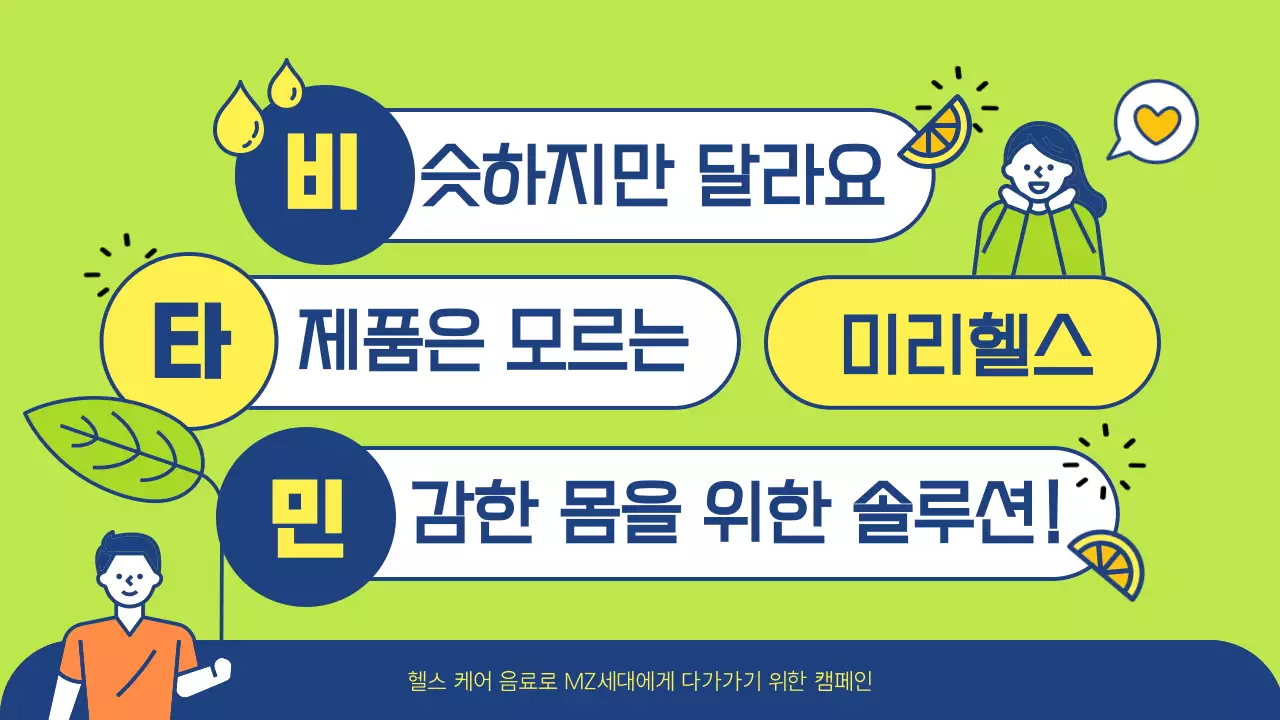 비 슷하지만 달라요

타 제품은 모르는

미리헬스

민 감한 몸을 위한 솔루션!

헬스 케어 음료로 MZ세대에게 다가가기 위한 캠페인